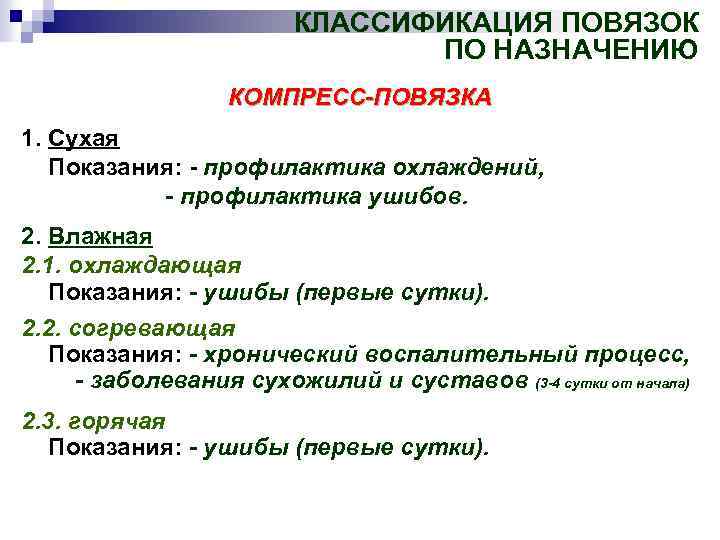 КЛАССИФИКАЦИЯ ПОВЯЗОК ПО НАЗНАЧЕНИЮ

КОМПРЕСС-ПОВЯЗКА

1. Сухая
Показания: - профилактика охлаждений,
- профилактика ушибов.

2. Влажная
2.1. охлаждающая
Показания: - ушибы (первые сутки).

2.2. согревающая
Показания: - хронический воспалительный процесс,
- заболевания сухожилий и суставов (3-4 сутки от начала)

2.3. горячая
Показания: - ушибы (первые сутки).